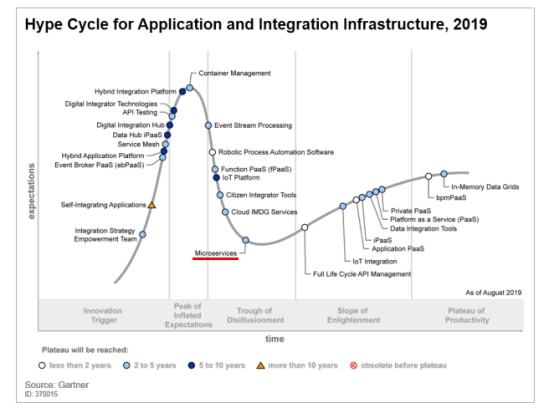 Hype Cycle for Application and Integration Infrastructure, 2019

expectations

Container Management
Hybrid Integration Platform
Digital Integrator Technologies
API Testing
Digital Integration Hub
Data Hub iPaaS
Service Mesh
Hybrid Application Platform
Event Broker PaaS (ebPaaS)
Self-Integrating Applications
Integration Strategy Empowerment Team
Event Stream Processing
Robotic Process Automation Software
Function PaaS (fPaaS)
IoT Platform
Citizen Integrator Tools
Cloud IMDG Services
Microservices
Full Life Cycle API Management
IoT Integration
Application PaaS
iPaaS
Data Integration Tools
Platform as a Service (PaaS)
Private PaaS
bpmPaaS
In-Memory Data Grids

As of August 2019

Innovation Trigger
Peak of Inflated Expectations
Trough of Disillusionment
Slope of Enlightenment
Plateau of Productivity

time

Plateau will be reached:
less than 2 years
2 to 5 years
5 to 10 years
more than 10 years
obsolete before plateau

Source: Gartner
ID: 370015